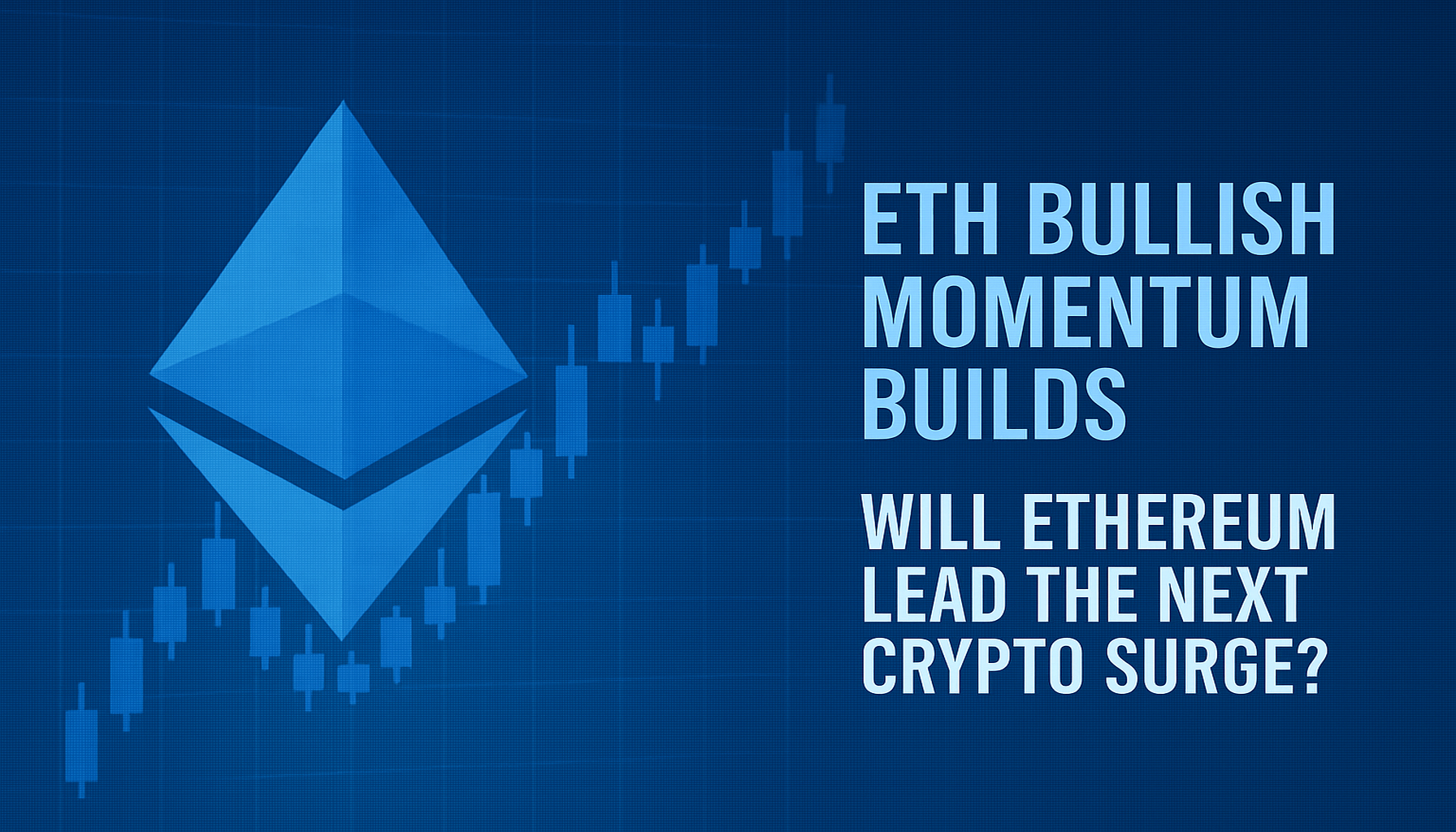 ETH BULLISH MOMENTUM BUILDS

WILL ETHEREUM LEAD THE NEXT CRYPTO SURGE?